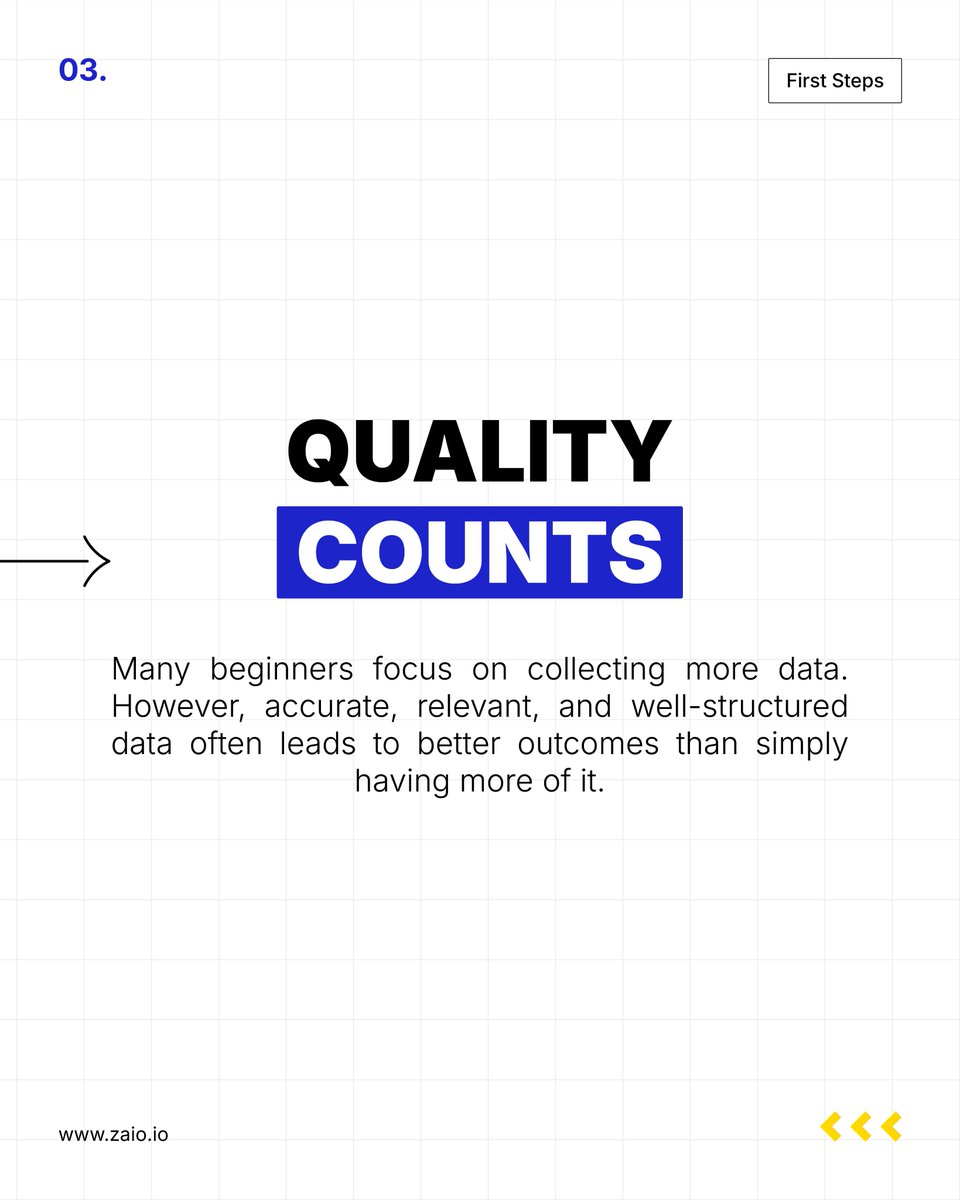 03.

First Steps

QUALITY
COUNTS

Many beginners focus on collecting more data. However, accurate, relevant, and well-structured data often leads to better outcomes than simply having more of it.

www.zaio.io